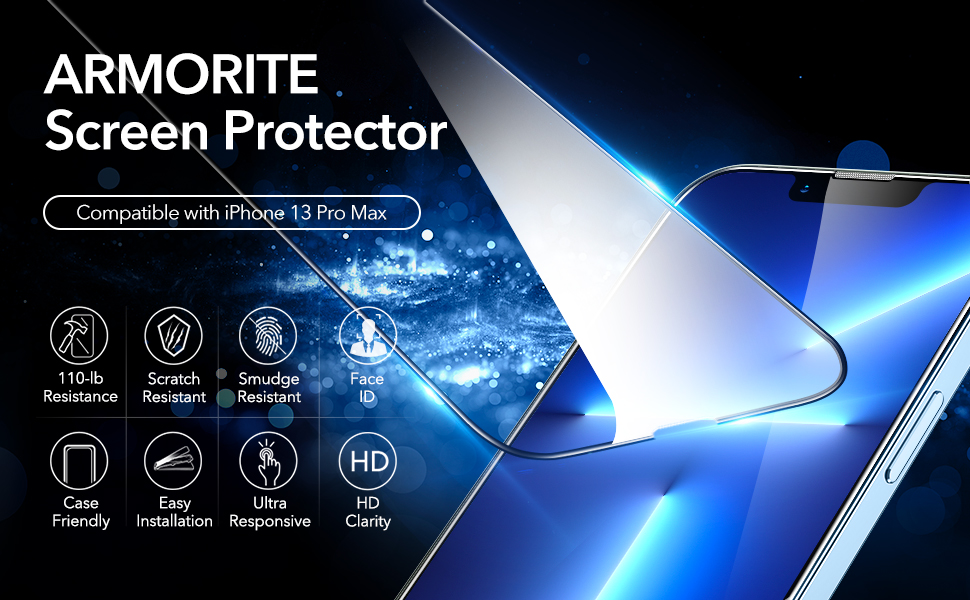 ARMORITE
Screen Protector

Compatible with iPhone 13 Pro Max

110-lb Resistance

Scratch Resistant

Smudge Resistant

Face ID

Case Friendly

Easy Installation

Ultra Responsive

HD

HD Clarity